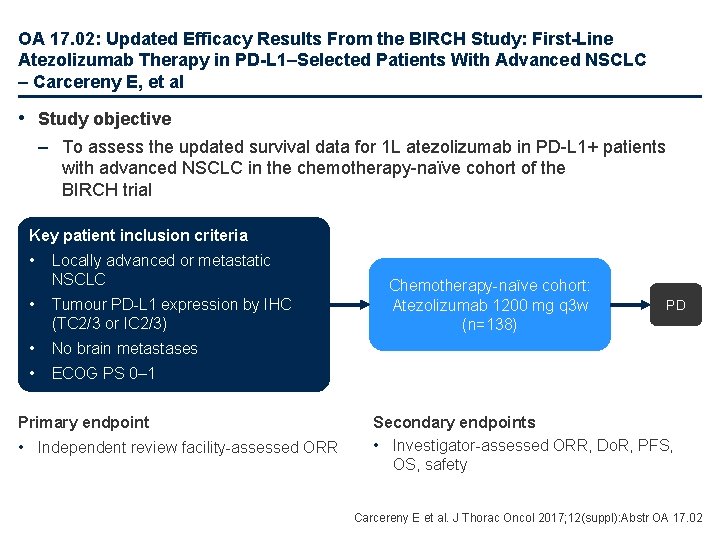 OA 17.02: Updated Efficacy Results From the BIRCH Study: First-Line Atezolizumab Therapy in PD-L1–Selected Patients With Advanced NSCLC – Carcereny E, et al

• Study objective
– To assess the updated survival data for 1L atezolizumab in PD-L1+ patients with advanced NSCLC in the chemotherapy-naïve cohort of the BIRCH trial

Key patient inclusion criteria
• Locally advanced or metastatic NSCLC
• Tumour PD-L1 expression by IHC (TC2/3 or IC2/3)
• No brain metastases
• ECOG PS 0–1

Chemotherapy-naïve cohort: Atezolizumab 1200 mg q3w (n=138)

PD

Primary endpoint
• Independent review facility-assessed ORR

Secondary endpoints
• Investigator-assessed ORR, DoR, PFS, OS, safety

Carcereny E et al. J Thorac Oncol 2017;12(suppl):Abstr OA 17.02